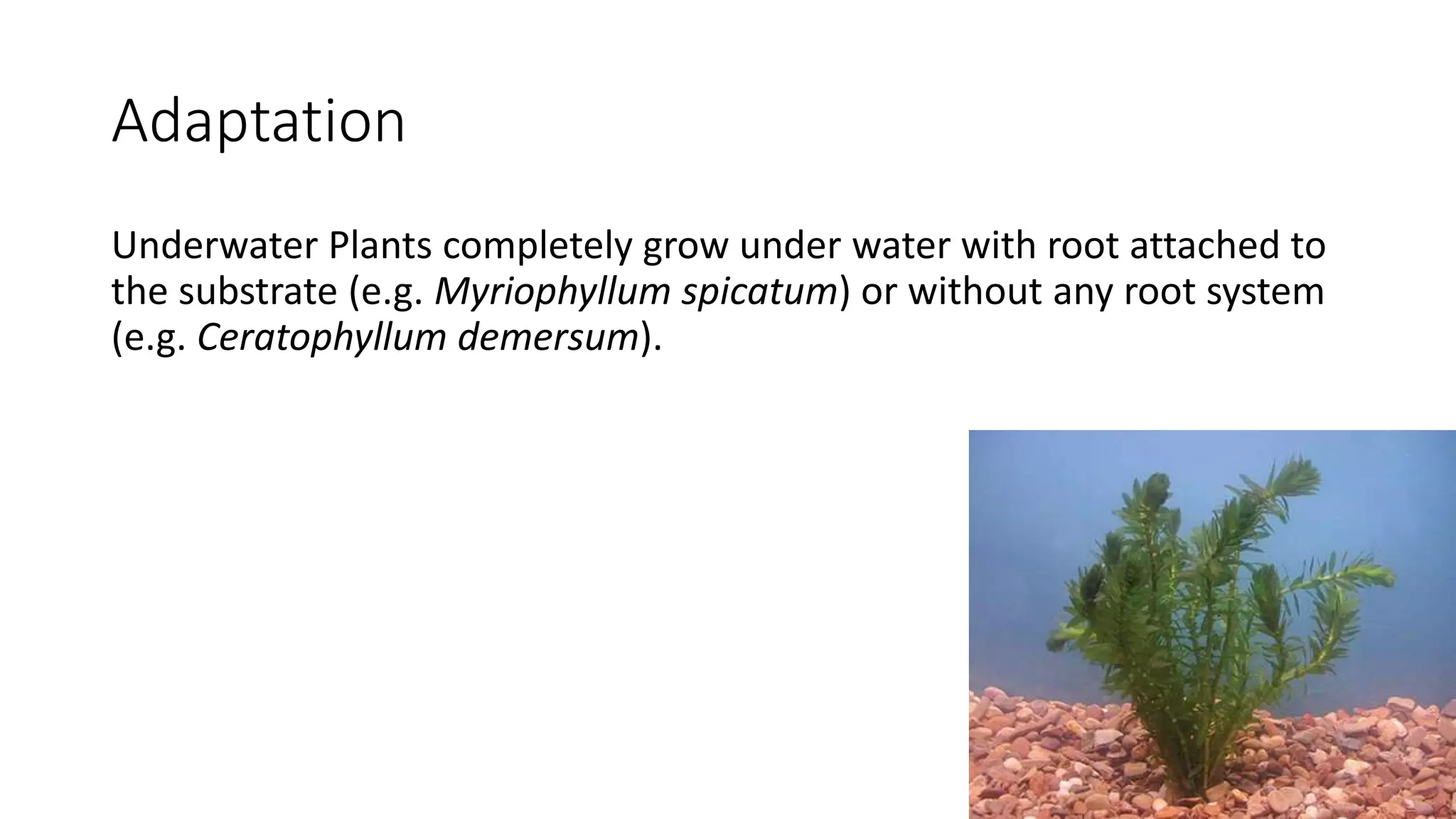 Adaptation

Underwater Plants completely grow under water with root attached to the substrate (e.g. Myriophyllum spicatum) or without any root system (e.g. Ceratophyllum demersum).